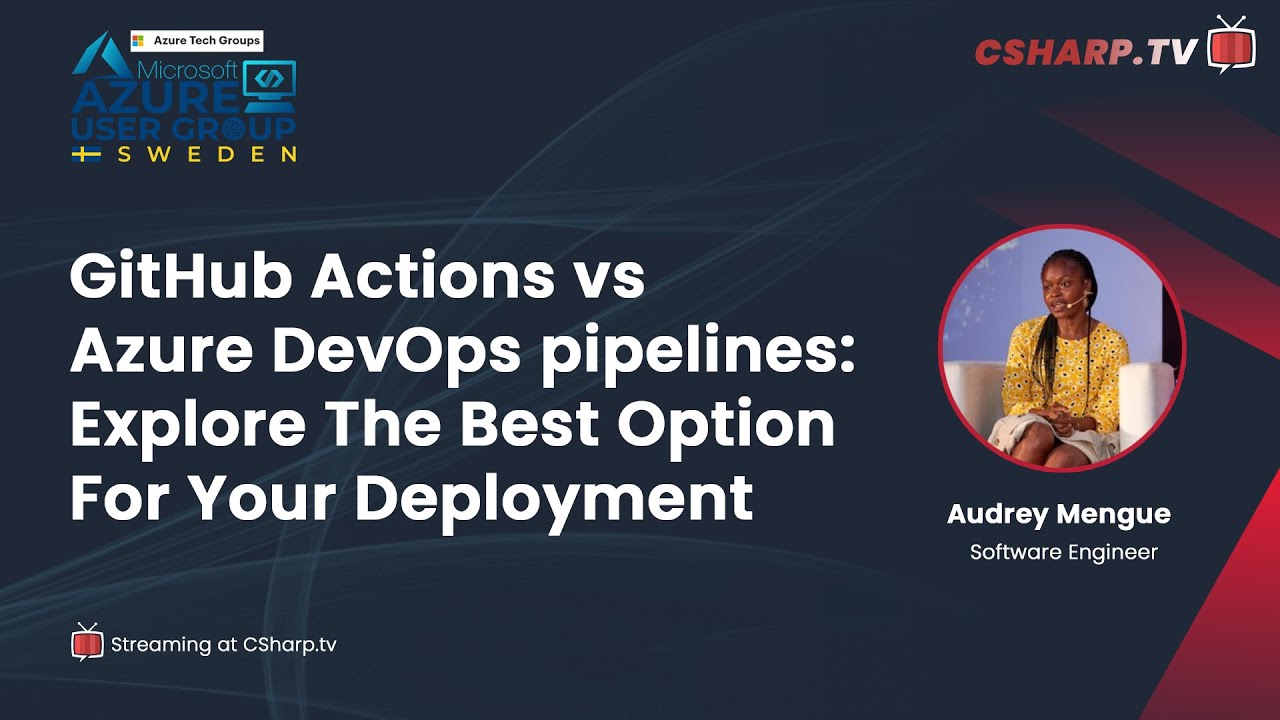 Azure Tech Groups
Microsoft
AZURE
USER GROUP
SWEDEN

CSHARP.TV

GitHub Actions vs Azure DevOps pipelines: Explore The Best Option For Your Deployment

Audrey Mengue
Software Engineer

Streaming at CSharp.tv